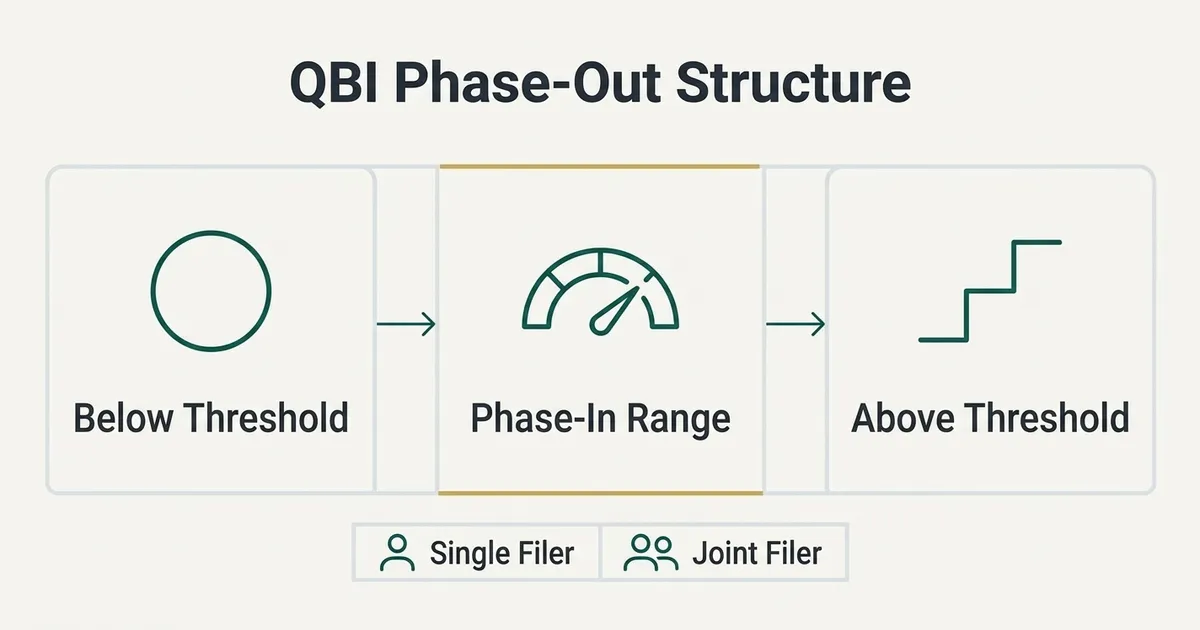 QBI Phase-Out Structure

Below Threshold

Phase-In Range

Above Threshold

Single Filer

Joint Filer